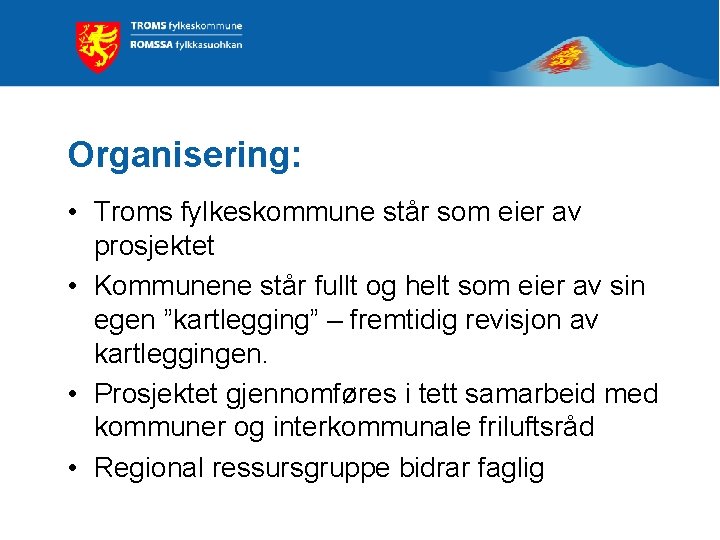 TROMS fylkeskommune
ROMSSA fylkkasuohkan

Organisering:

• Troms fylkeskommune står som eier av prosjektet
• Kommunene står fullt og helt som eier av sin egen ”kartlegging” – fremtidig revisjon av kartleggingen.
• Prosjektet gjennomføres i tett samarbeid med kommuner og interkommunale friluftsråd
• Regional ressursgruppe bidrar faglig